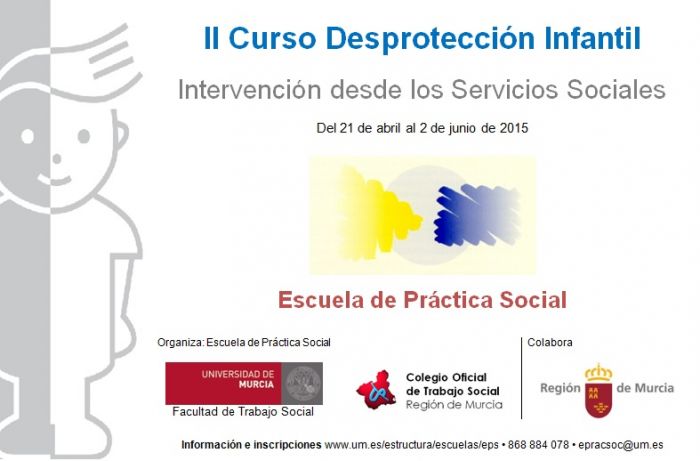 II Curso Desprotección Infantil

Intervención desde los Servicios Sociales

Del 21 de abril al 2 de junio de 2015

Escuela de Práctica Social

Organiza: Escuela de Práctica Social

UNIVERSIDAD DE MURCIA

Facultad de Trabajo Social

Colegio Oficial de Trabajo Social Región de Murcia

Colabora

Región de Murcia

Información e inscripciones www.um.es/estructura/escuelas/eps • 868 884 078 • epracsoc@um.es